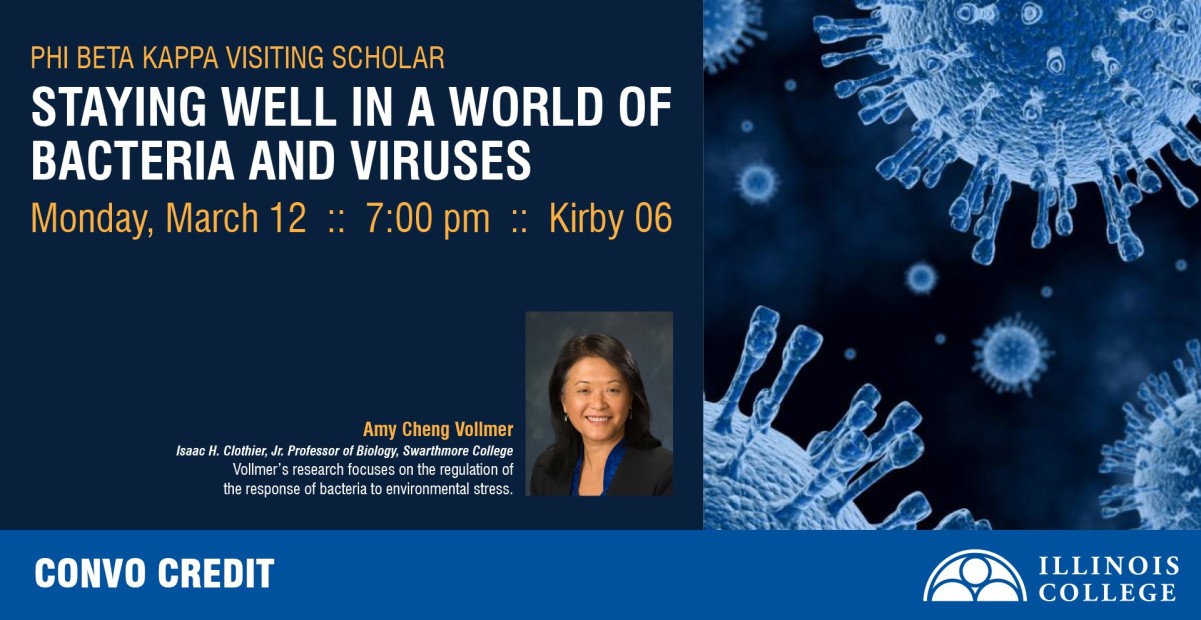 PHI BETA KAPPA VISITING SCHOLAR

STAYING WELL IN A WORLD OF BACTERIA AND VIRUSES

Monday, March 12 :: 7:00 pm :: Kirby 06

Amy Cheng Vollmer

Isaac H. Clothier, Jr. Professor of Biology, Swarthmore College

Vollmer's research focuses on the regulation of the response of bacteria to environmental stress.

CONVO CREDIT

ILLINOIS COLLEGE